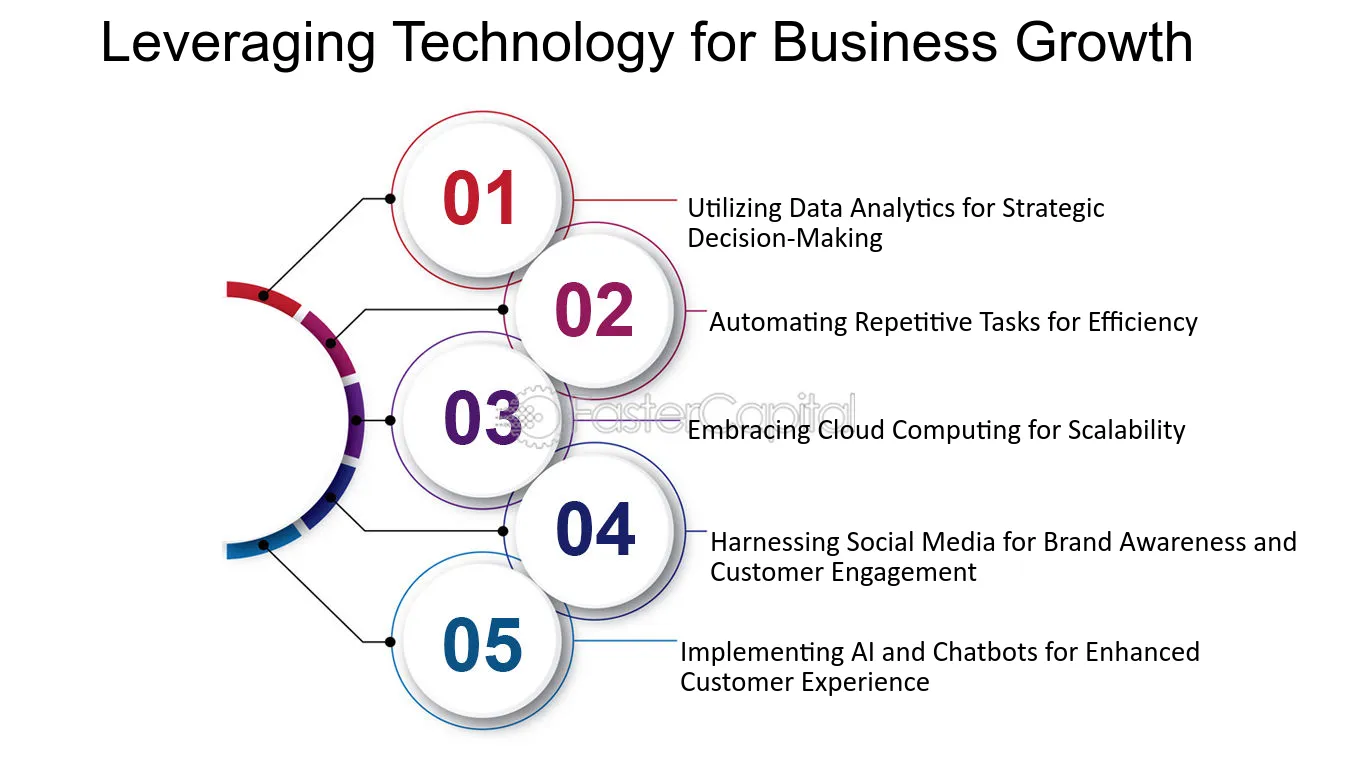 Leveraging Technology for Business Growth

01

Utilizing Data Analytics for Strategic Decision-Making

02

Automating Repetitive Tasks for Efficiency

03

Embracing Cloud Computing for Scalability

04

Harnessing Social Media for Brand Awareness and Customer Engagement

05

Implementing AI and Chatbots for Enhanced Customer Experience

FasterCapital